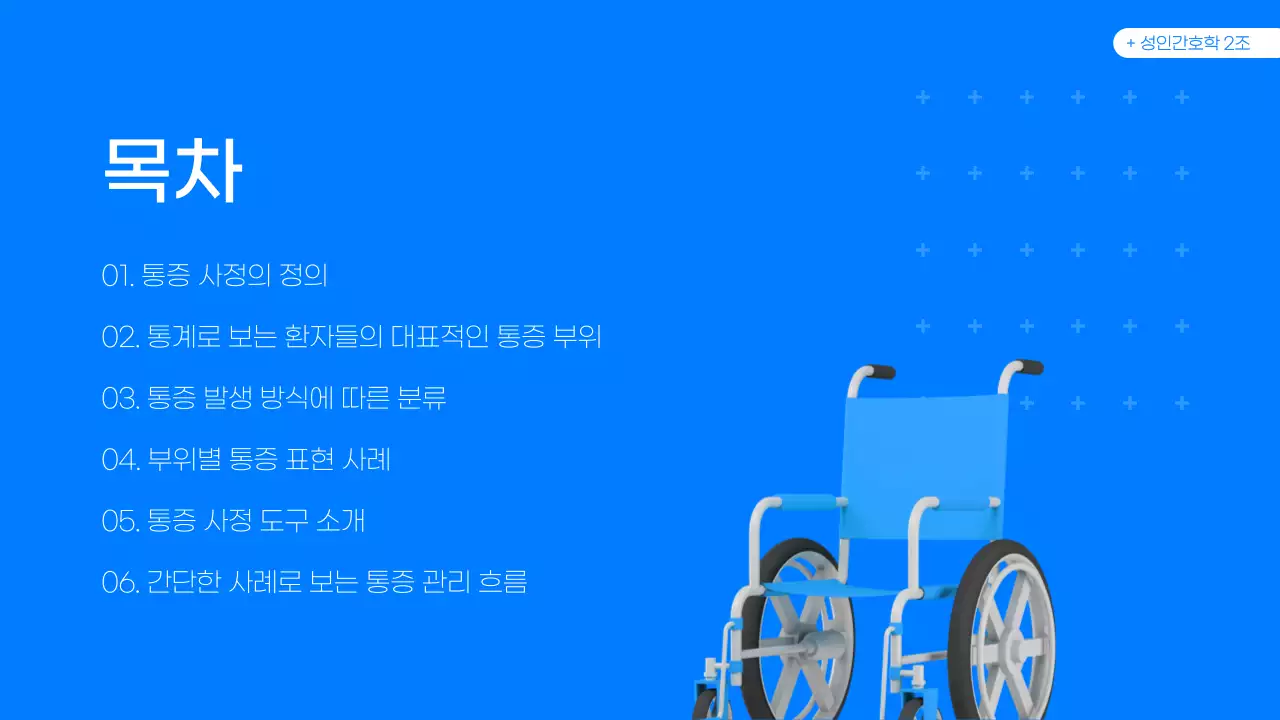 + 성인간호학 2조

목차

01. 통증 사정의 정의

02. 통계로 보는 환자들의 대표적인 통증 부위

03. 통증 발생 방식에 따른 분류

04. 부위별 통증 표현 사례

05. 통증 사정 도구 소개

06. 간단한 사례로 보는 통증 관리 흐름